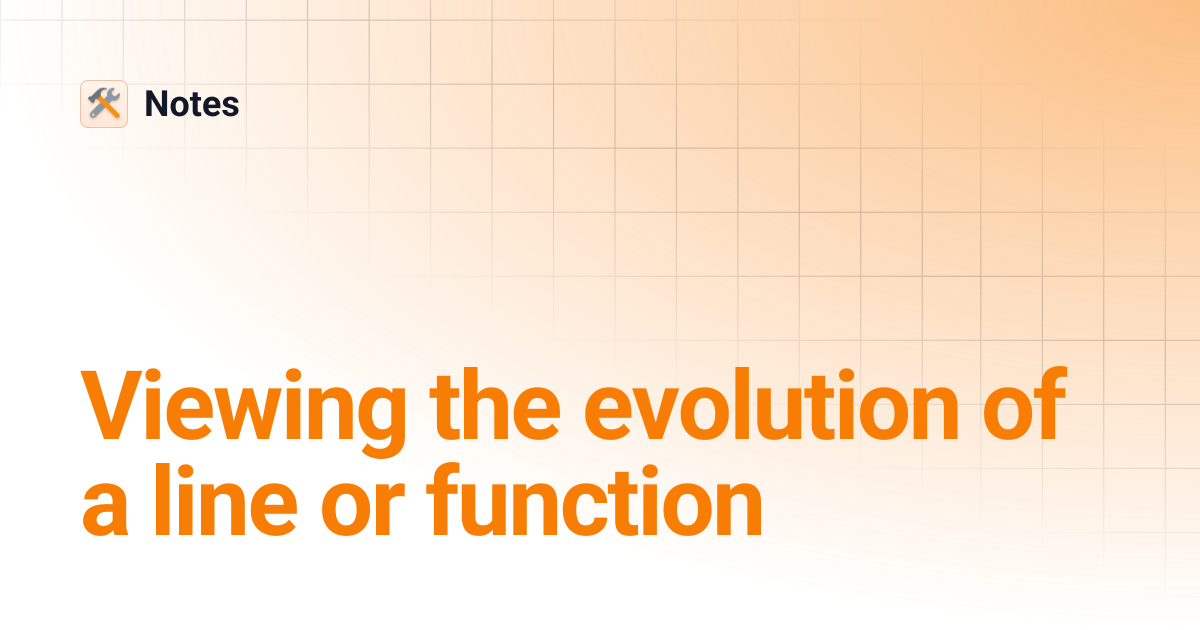 Notes

Viewing the evolution of a line or function